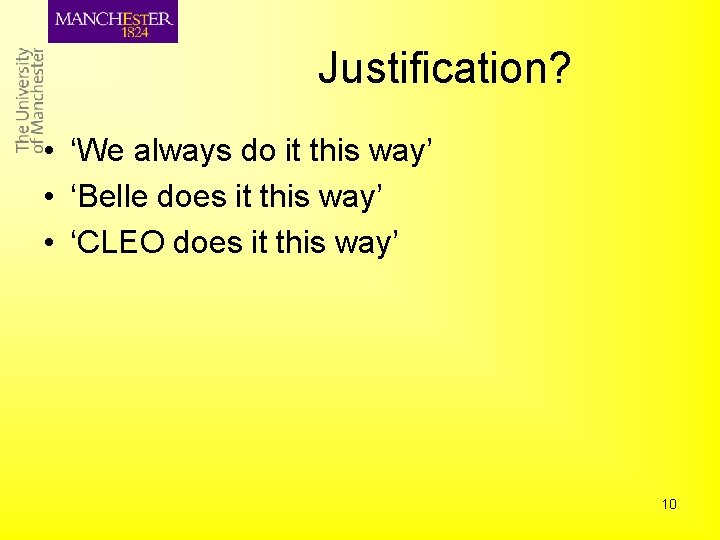 MANCHESTER
1824

The University of Manchester

Justification?

• ‘We always do it this way’
• ‘Belle does it this way’
• ‘CLEO does it this way’

10